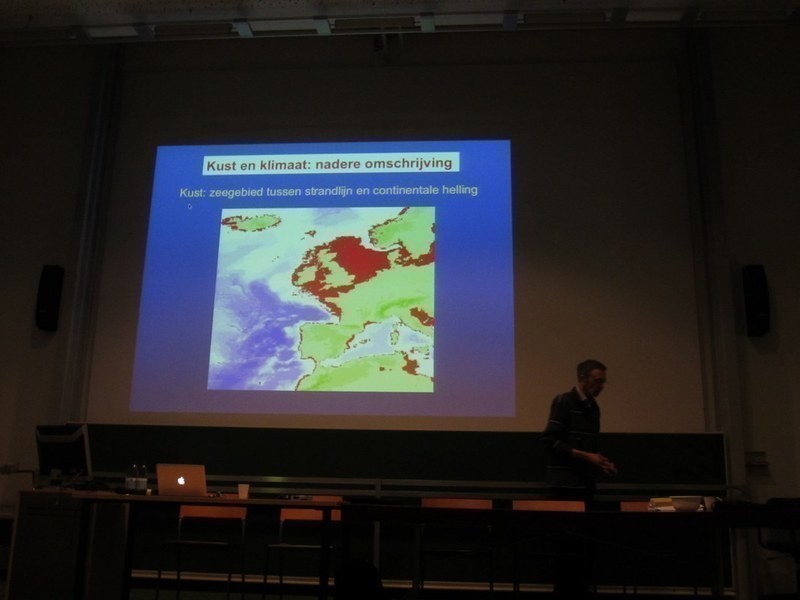 Kust en klimaat: nadere omschrijving

Kust: zeegebied tussen strandlijn en continentale helling